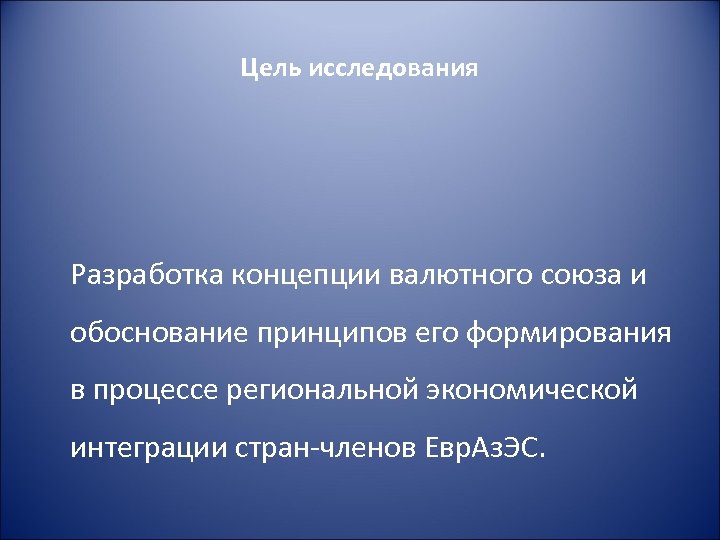 Цель исследования

Разработка концепции валютного союза и обоснование принципов его формирования в процессе региональной экономической интеграции стран-членов ЕврАзЭС.